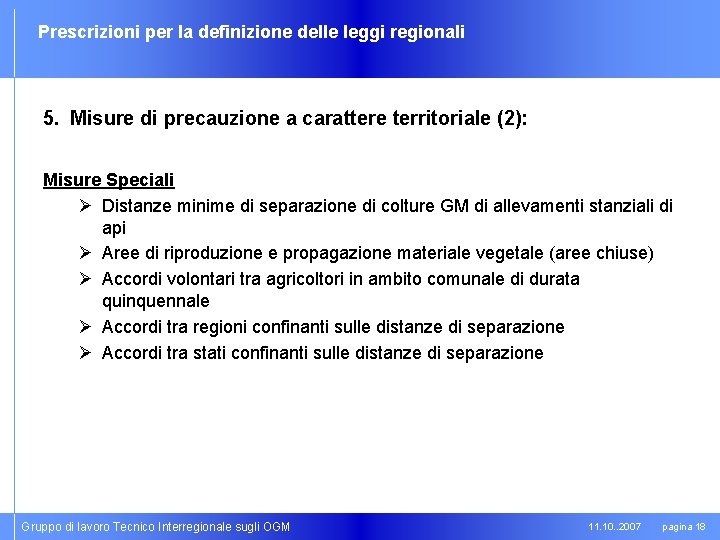 Prescrizioni per la definizione delle leggi regionali

5. Misure di precauzione a carattere territoriale (2):

Misure Speciali

➢ Distanze minime di separazione di colture GM di allevamenti stanziali di api
➢ Aree di riproduzione e propagazione materiale vegetale (aree chiuse)
➢ Accordi volontari tra agricoltori in ambito comunale di durata quinquennale
➢ Accordi tra regioni confinanti sulle distanze di separazione
➢ Accordi tra stati confinanti sulle distanze di separazione

Gruppo di lavoro Tecnico Interregionale sugli OGM

11.10..2007

pagina 18